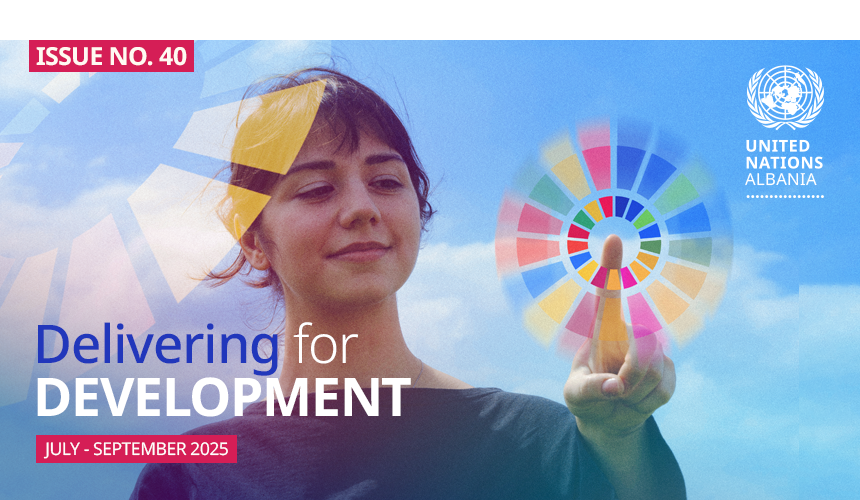 ISSUE NO. 40

UNITED NATIONS ALBANIA

Delivering for DEVELOPMENT

JULY - SEPTEMBER 2025